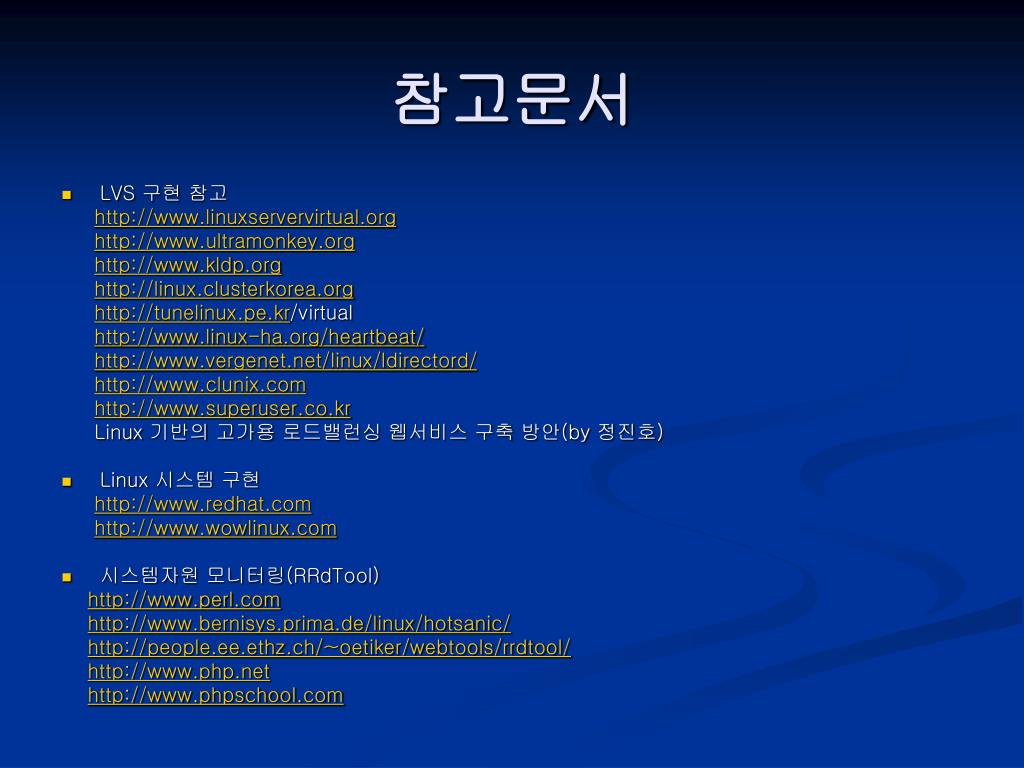 참고문서

LVS 구현 참고
http://www.linuxservervirtual.org
http://www.ultramonkey.org
http://www.kldp.org
http://linux.clusterkorea.org
http://tunelinux.pe.kr/virtual
http://www.linux-ha.org/heartbeat/
http://www.vergenet.net/linux/ldirectord/
http://www.clunix.com
http://www.superuser.co.kr
Linux 기반의 고가용 로드밸런싱 웹서비스 구축 방안(by 정진호)

Linux 시스템 구현
http://www.redhat.com
http://www.wowlinux.com

시스템자원 모니터링(RRdTool)
http://www.perl.com
http://www.bernisys.prima.de/linux/hotsanic/
http://people.ee.ethz.ch/~oetiker/webtools/rrdtool/
http://www.php.net
http://www.phpschool.com